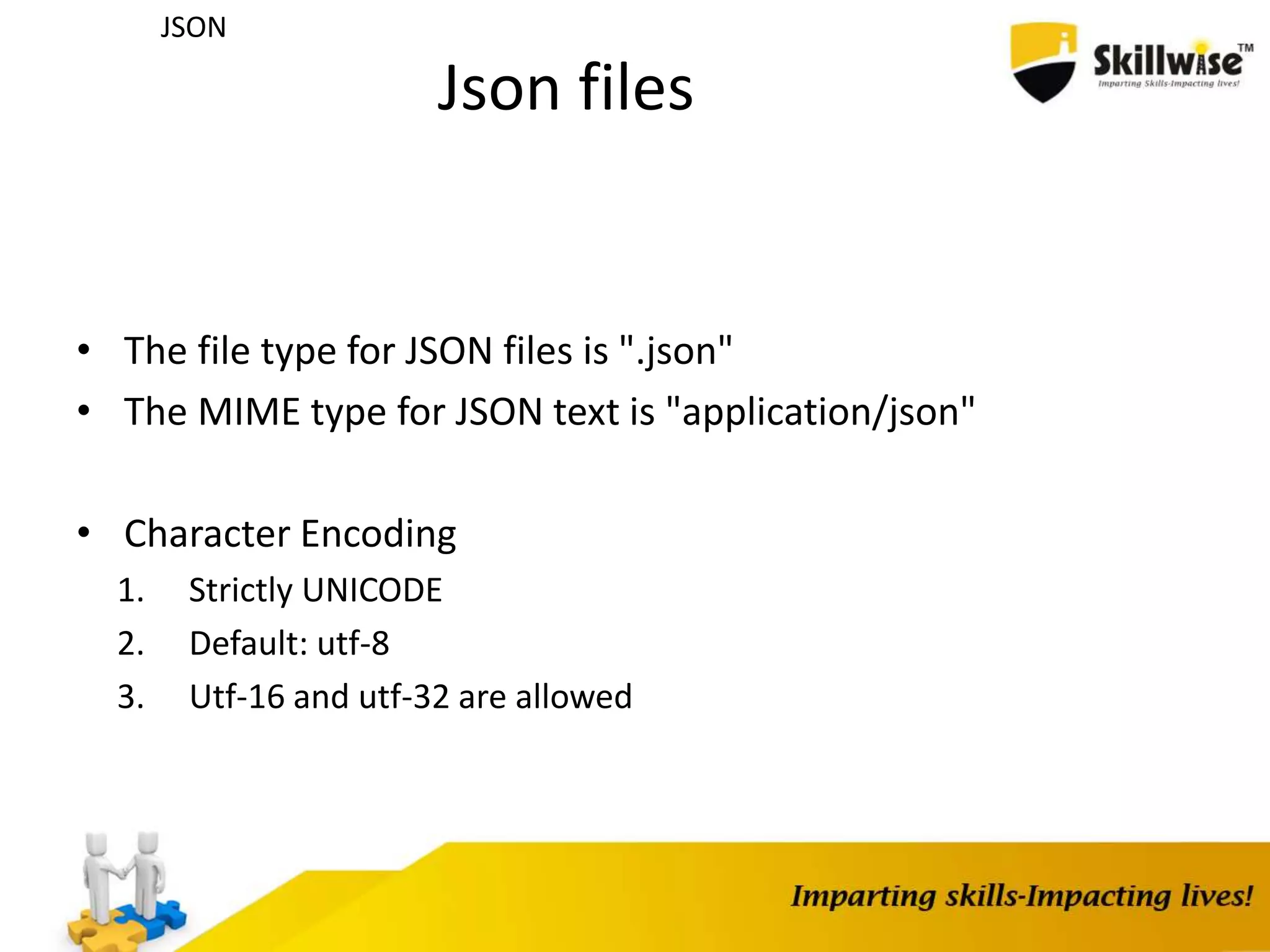 JSON

Skillwise™
Imparting Skills-Impacting lives!

Json files

• The file type for JSON files is ".json"
• The MIME type for JSON text is "application/json"

• Character Encoding
1. Strictly UNICODE
2. Default: utf-8
3. Utf-16 and utf-32 are allowed

Imparting skills-Impacting lives!